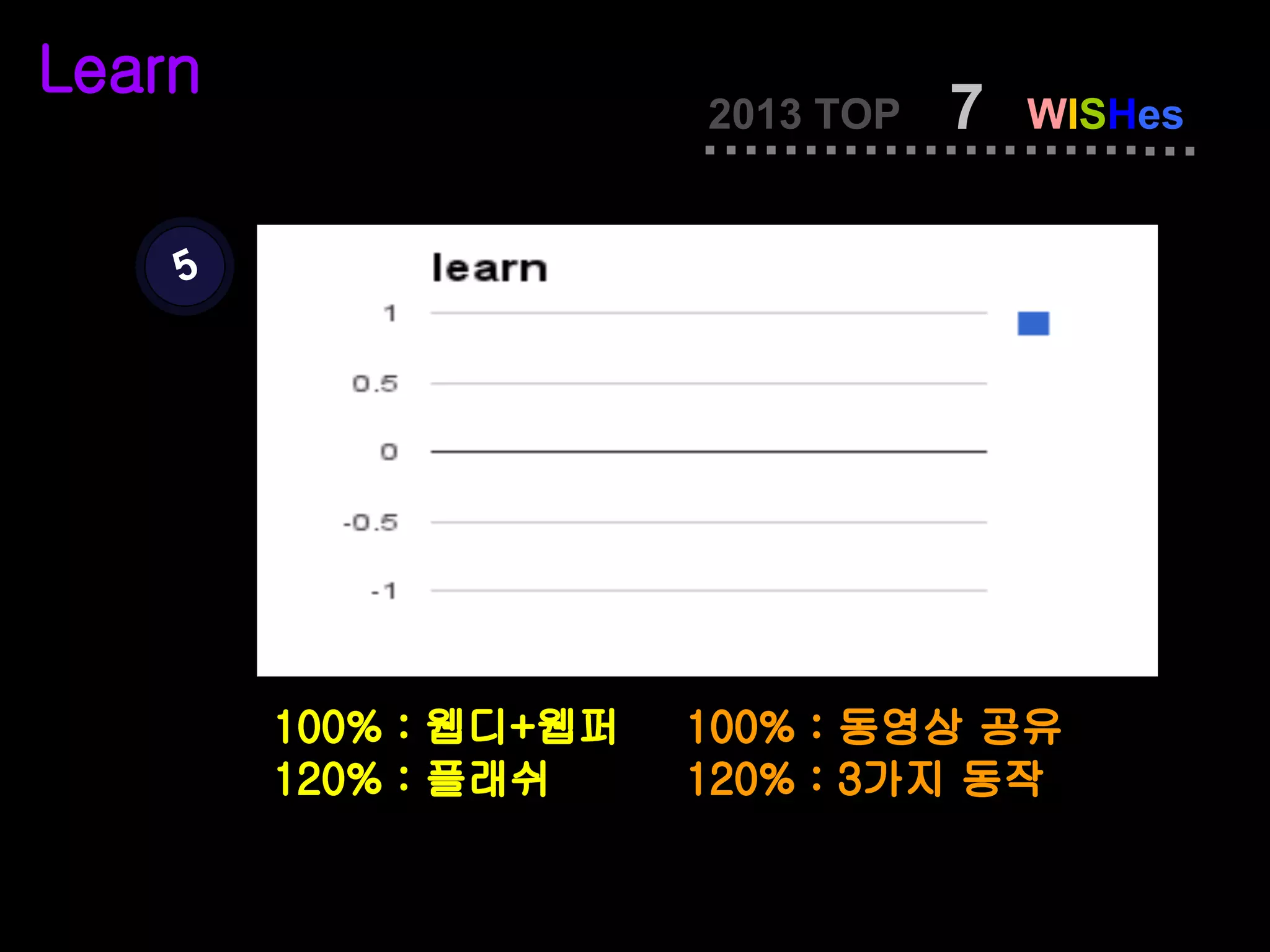 Learn

2013 TOP 7 WISHes

5

learn

1
0.5
0
-0.5
-1

100% : 웹디+웹퍼
120% : 플래쉬

100% : 동영상 공유
120% : 3가지 동작